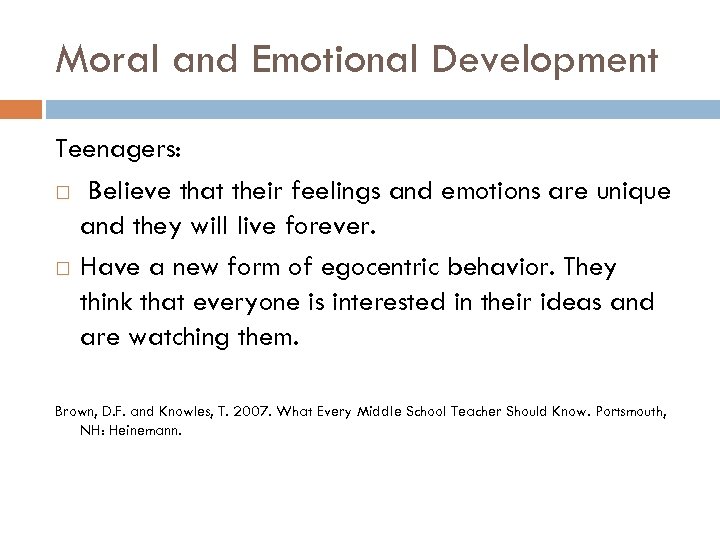 Moral and Emotional Development

Teenagers:

□ Believe that their feelings and emotions are unique and they will live forever.

□ Have a new form of egocentric behavior. They think that everyone is interested in their ideas and are watching them.

Brown, D.F. and Knowles, T. 2007. What Every Middle School Teacher Should Know. Portsmouth, NH: Heinemann.